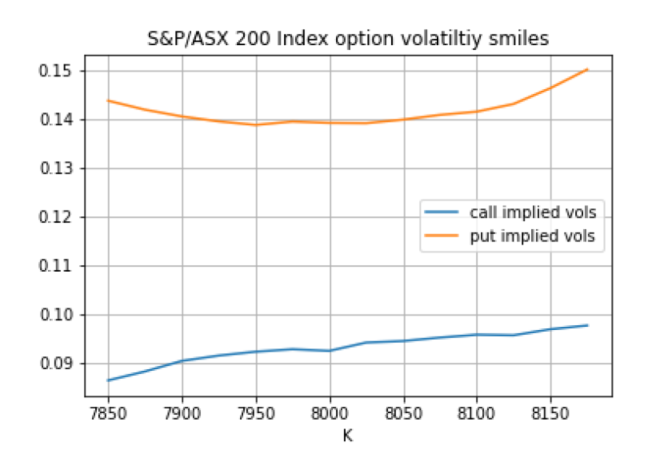 S&P/ASX 200 Index option volatiltiy smiles

0.15
0.14
0.13
0.12
0.11
0.10
0.09

call implied vols
put implied vols

7850 7900 7950 8000 8050 8100 8150
K